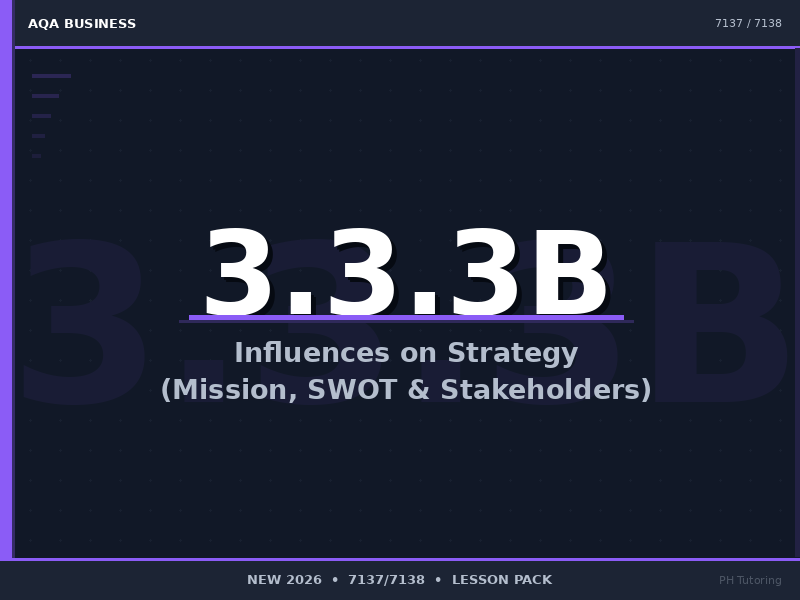 AQA BUSINESS

7137 / 7138

3.3.3B

Influences on Strategy
(Mission, SWOT & Stakeholders)

NEW 2026 • 7137/7138 • LESSON PACK

PH Tutoring